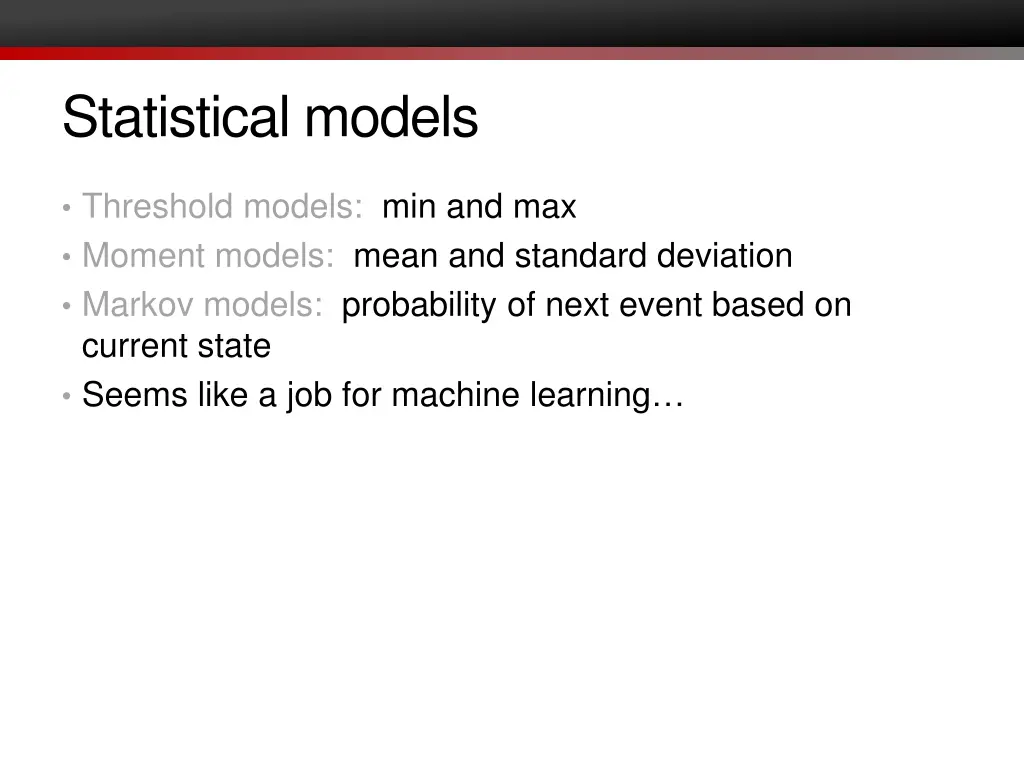 Statistical models

• Threshold models: min and max
• Moment models: mean and standard deviation
• Markov models: probability of next event based on current state
• Seems like a job for machine learning…